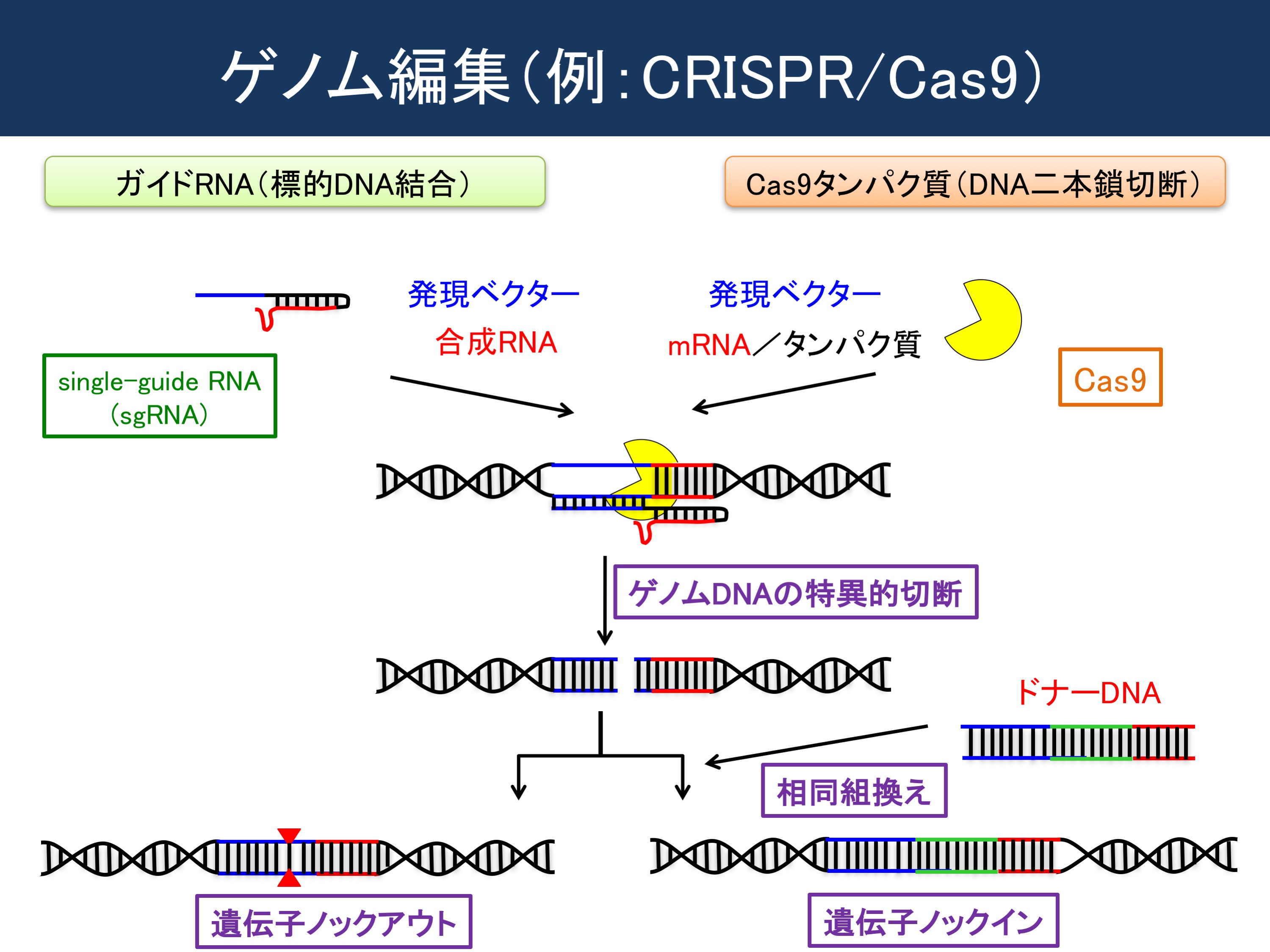 ゲノム編集（例：CRISPR/Cas9）

ガイドRNA（標的DNA結合）

Cas9タンパク質（DNA二本鎖切断）

発現ベクター

合成RNA

発現ベクター

mRNA／タンパク質

single-guide RNA
（sgRNA）

Cas9

ゲノムDNAの特異的切断

ドナーDNA

相同組換え

遺伝子ノックアウト

遺伝子ノックイン